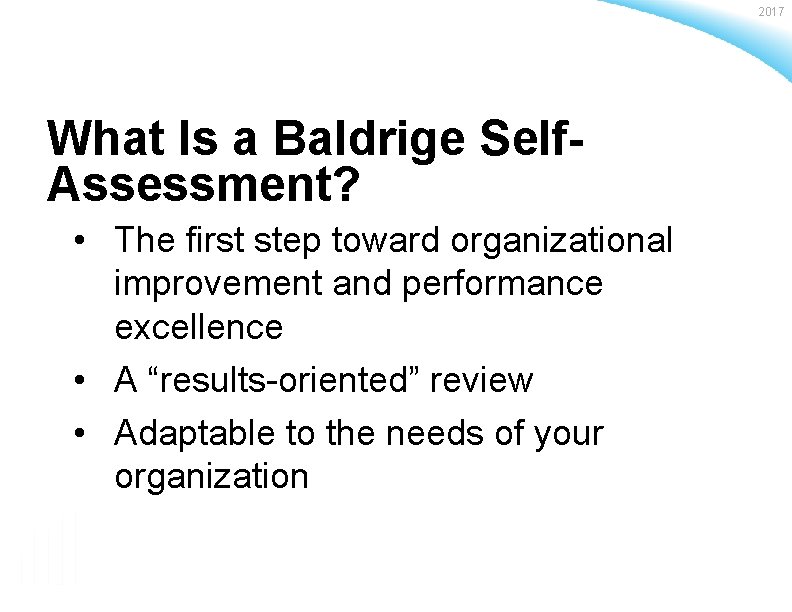 2017

What Is a Baldrige Self-Assessment?

• The first step toward organizational improvement and performance excellence
• A “results-oriented” review
• Adaptable to the needs of your organization